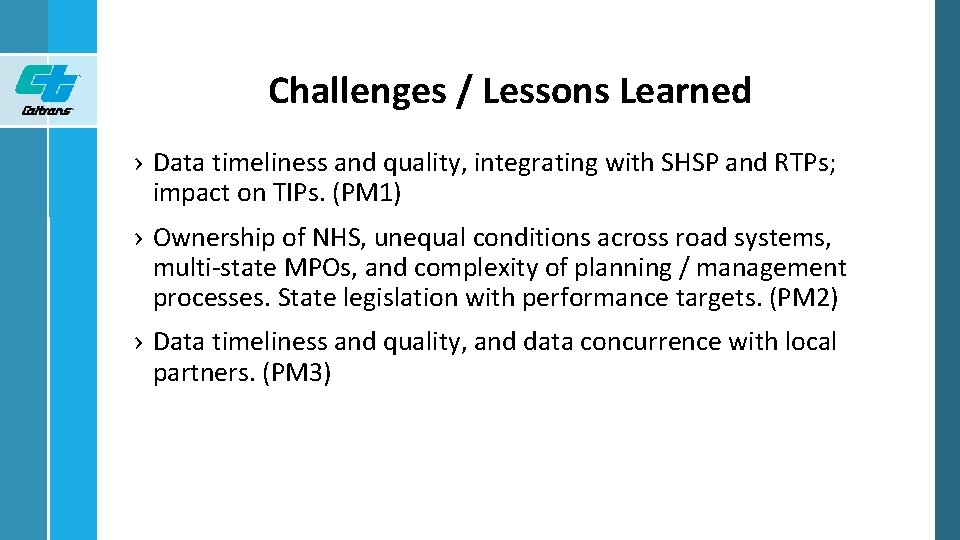 Caltrans

Challenges / Lessons Learned

› Data timeliness and quality, integrating with SHSP and RTPs; impact on TIPs. (PM1)

› Ownership of NHS, unequal conditions across road systems, multi-state MPOs, and complexity of planning / management processes. State legislation with performance targets. (PM2)

› Data timeliness and quality, and data concurrence with local partners. (PM3)